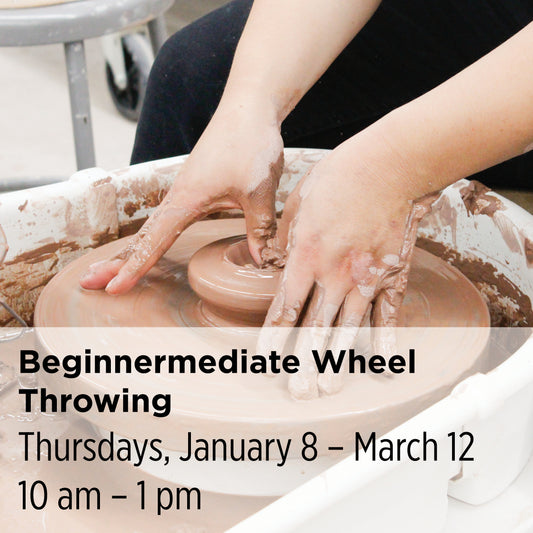 Beginnermediate Wheel Throwing
Thursdays, January 8 – March 12
10 am – 1 pm